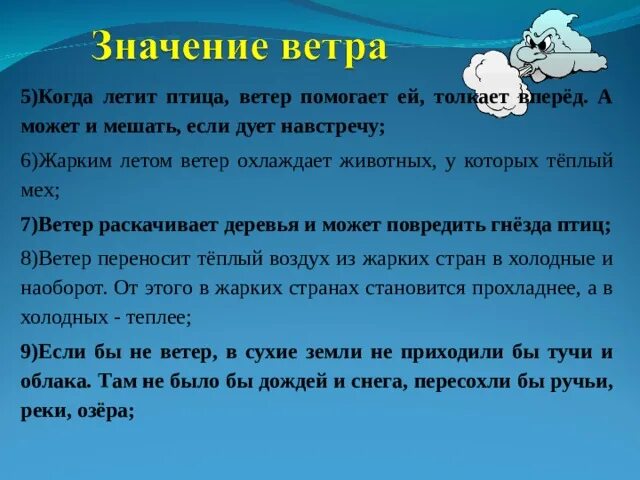 Значение ветра

5)Когда летит птица, ветер помогает ей, толкает вперёд. А может и мешать, если дует навстречу;

6)Жарким летом ветер охлаждает животных, у которых тёплый мех;

7)Ветер раскачивает деревья и может повредить гнёзда птиц;

8)Ветер переносит тёплый воздух из жарких стран в холодные и наоборот. От этого в жарких странах становится прохладнее, а в холодных - теплее;

9)Если бы не ветер, в сухие земли не приходили бы тучи и облака. Там не было бы дождей и снега, пересохли бы ручьи, реки, озёра;